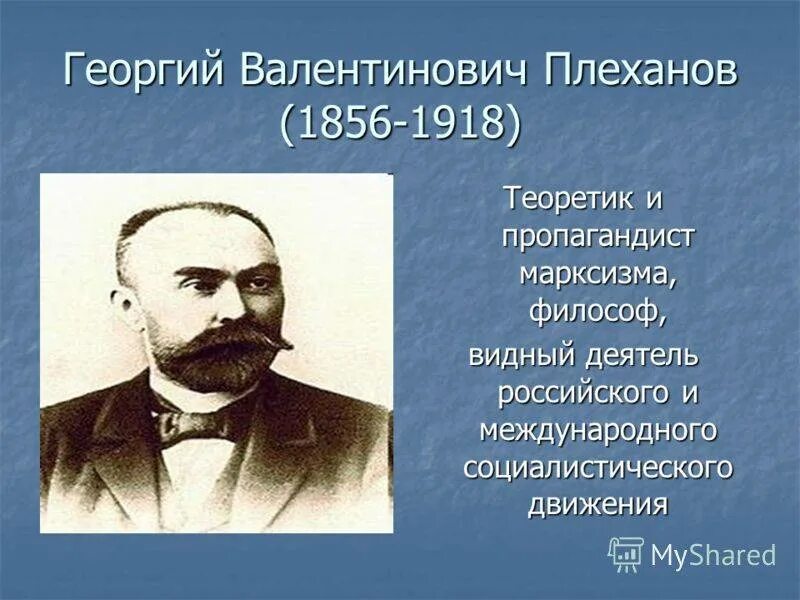 Георгий Валентинович Плеханов (1856-1918)

Теоретик и пропагандист марксизма, философ,

видный деятель российского и международного социалистического движения

MyShared